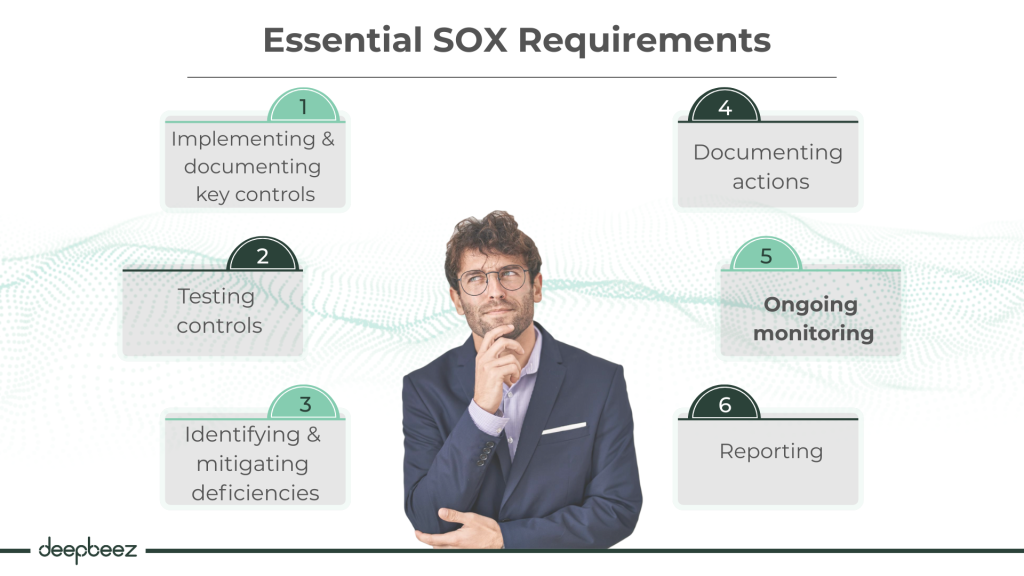 Essential SOX Requirements

1
Implementing & documenting key controls

2
Testing controls

3
Identifying & mitigating deficiencies

4
Documenting actions

5
Ongoing monitoring

6
Reporting

deepbeez